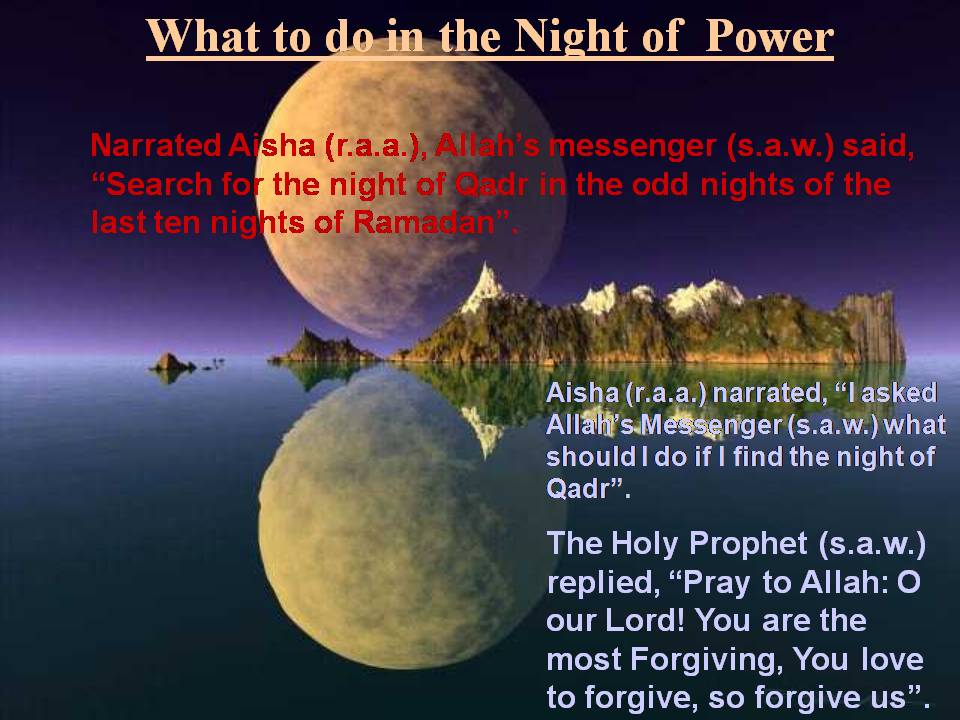 What to do in the Night of Power

Narrated Aisha (r.a.a.), Allah's messenger (s.a.w.) said, "Search for the night of Qadr in the odd nights of the last ten nights of Ramadan".

Aisha (r.a.a.) narrated, "I asked Allah's Messenger (s.a.w.) what should I do if I find the night of Qadr".

The Holy Prophet (s.a.w.) replied, "Pray to Allah: O our Lord! You are the most Forgiving, You love to forgive, so forgive us".